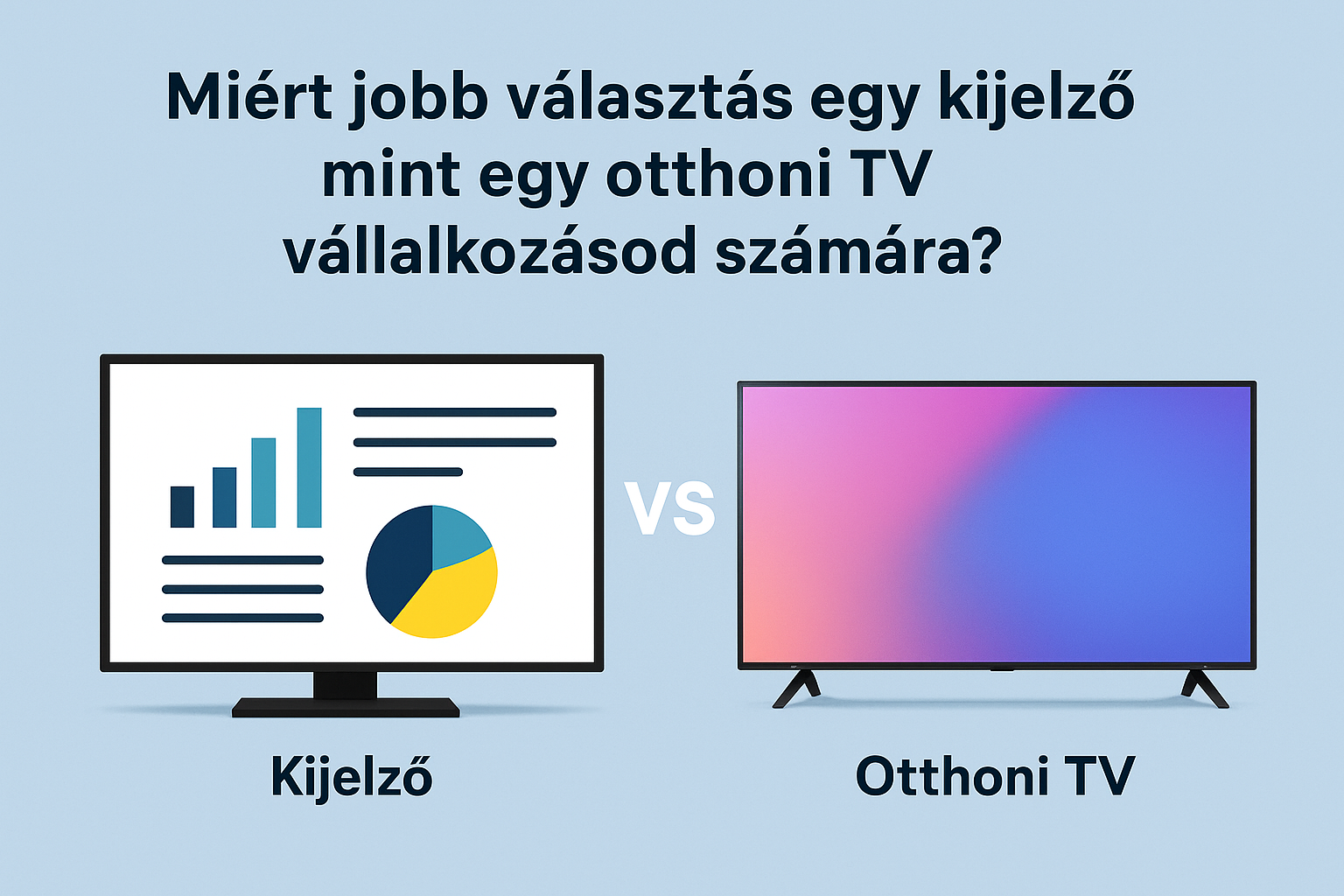 Miért jobb választás egy kijelző mint egy otthoni TV vállalkozásod számára?

VS

Kijelző

Otthoni TV